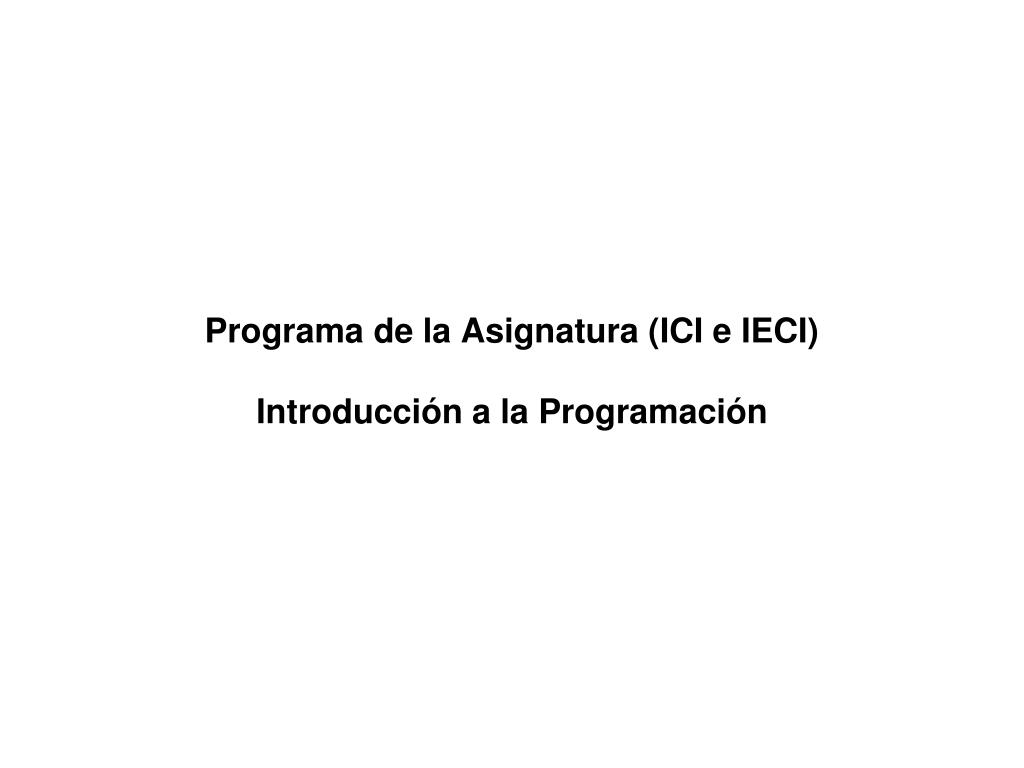 Programa de la Asignatura (ICI e IECI)

Introducción a la Programación